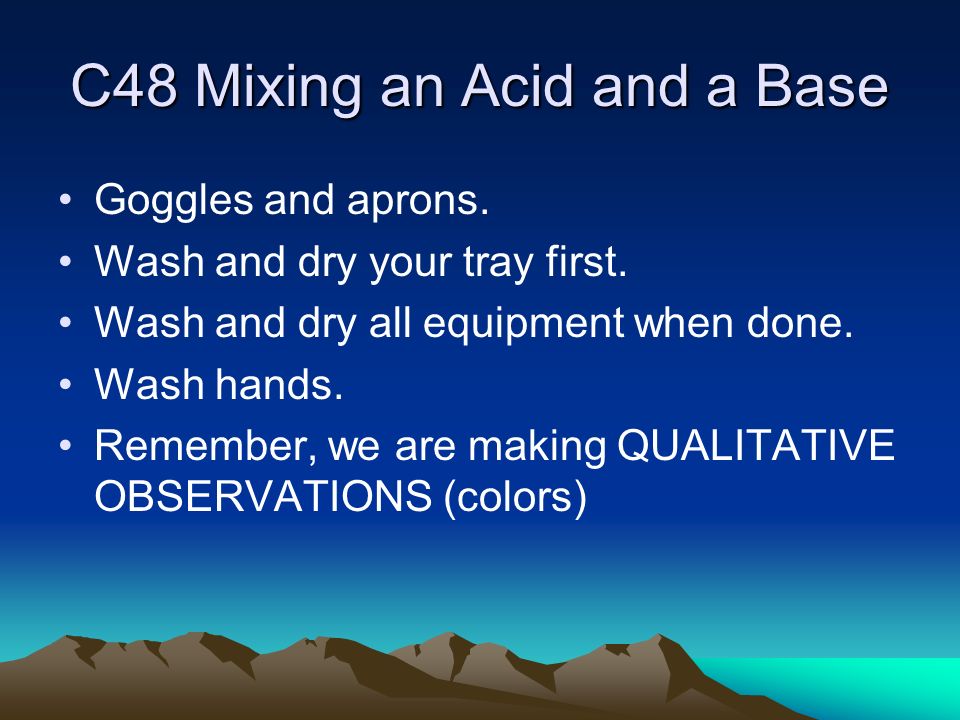 C48 Mixing an Acid and a Base

• Goggles and aprons.
• Wash and dry your tray first.
• Wash and dry all equipment when done.
• Wash hands.
• Remember, we are making QUALITATIVE OBSERVATIONS (colors)